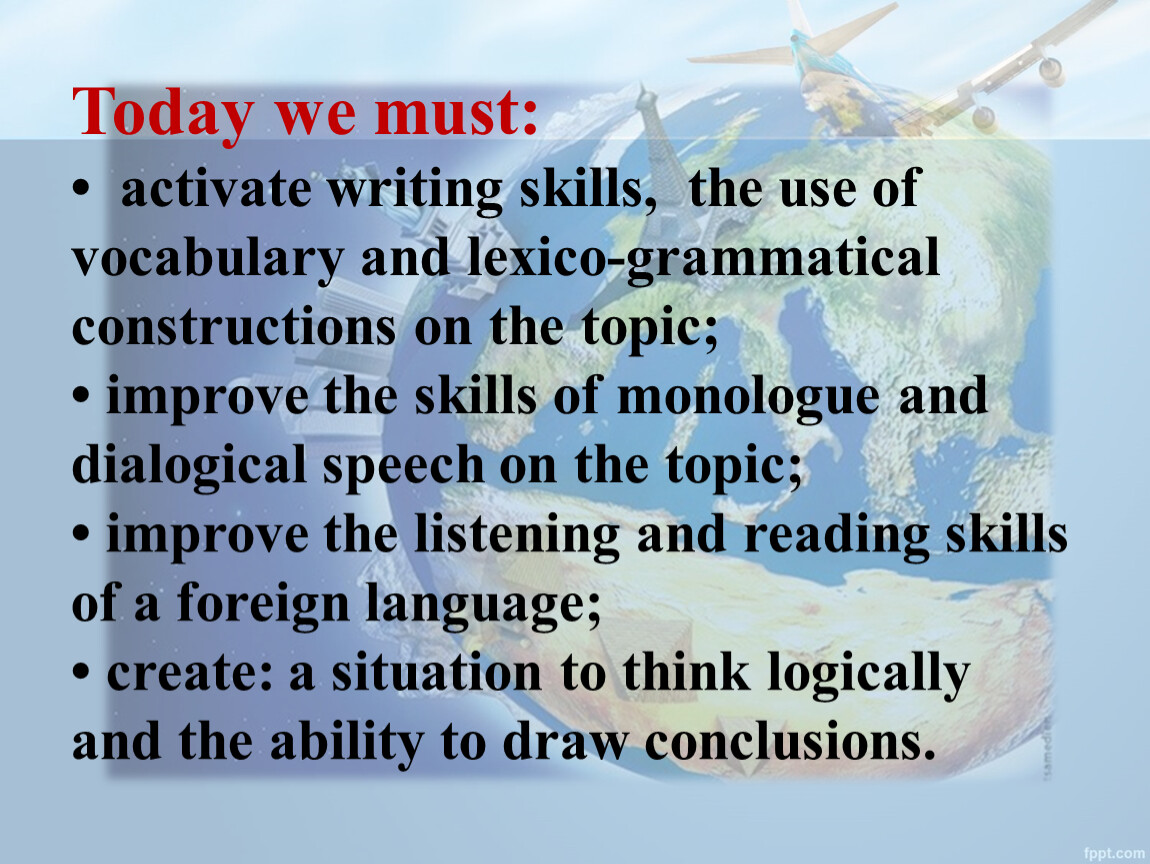 Today we must:
• activate writing skills, the use of vocabulary and lexico-grammatical constructions on the topic;
• improve the skills of monologue and dialogical speech on the topic;
• improve the listening and reading skills of a foreign language;
• create: a situation to think logically and the ability to draw conclusions.

fppt.com